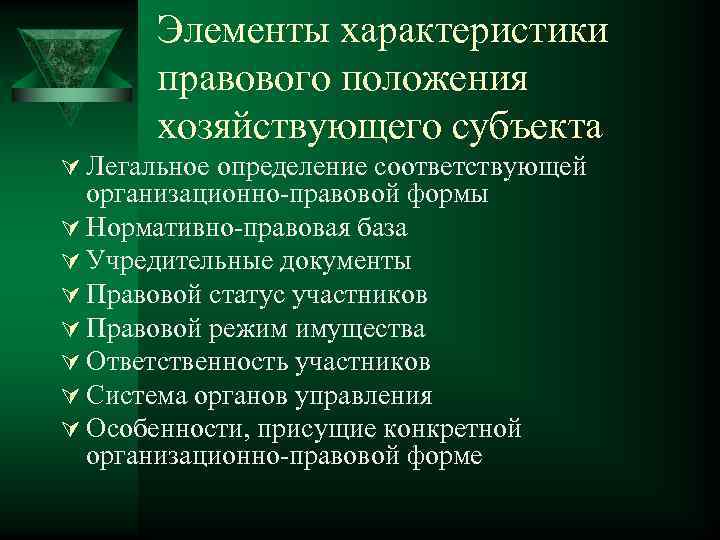 Элементы характеристики правового положения хозяйствующего субъекта

Легальное определение соответствующей организационно-правовой формы
Нормативно-правовая база
Учредительные документы
Правовой статус участников
Правовой режим имущества
Ответственность участников
Система органов управления
Особенности, присущие конкретной организационно-правовой форме